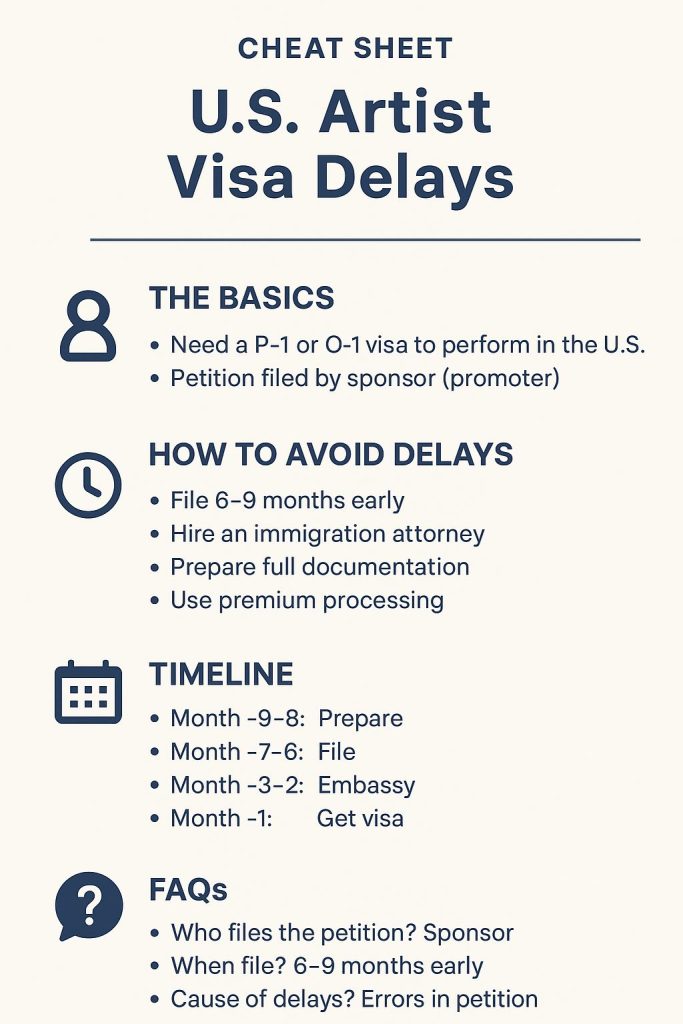 CHEAT SHEET

U.S. Artist Visa Delays

THE BASICS

• Need a P-1 or O-1 visa to perform in the U.S.
• Petition filed by sponsor (promoter)

HOW TO AVOID DELAYS

• File 6–9 months early
• Hire an immigration attorney
• Prepare full documentation
• Use premium processing

TIMELINE

• Month -9–8: Prepare
• Month -7–6: File
• Month -3–2: Embassy
• Month -1: Get visa

FAQs

• Who files the petition? Sponsor
• When file? 6–9 months early
• Cause of delays? Errors in petition